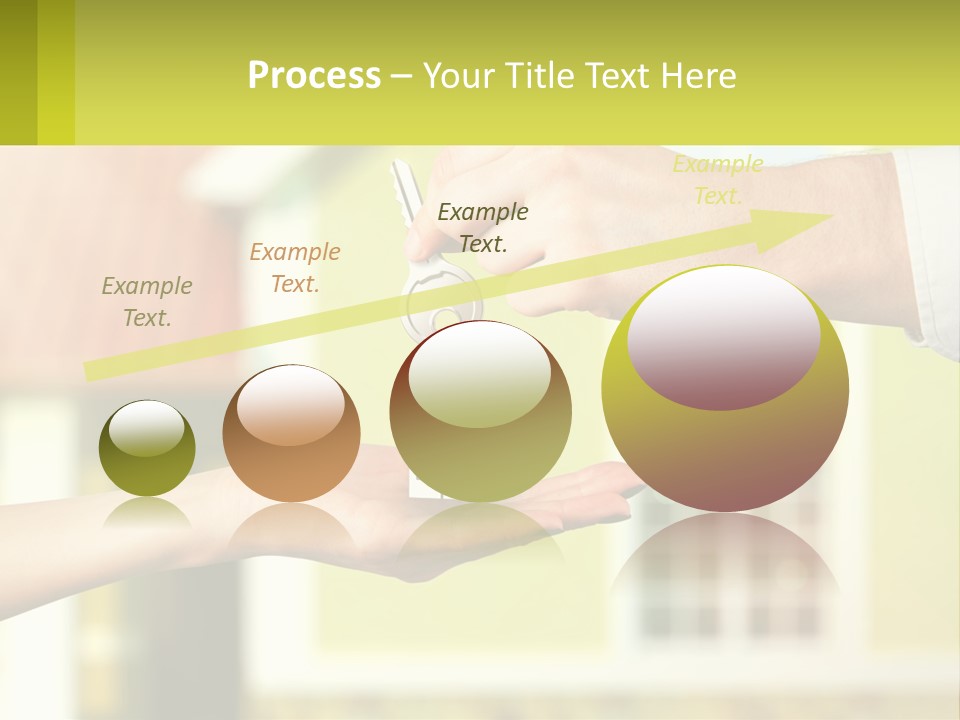 Process – Your Title Text Here

Example Text.

Example Text.

Example Text.

Example Text.